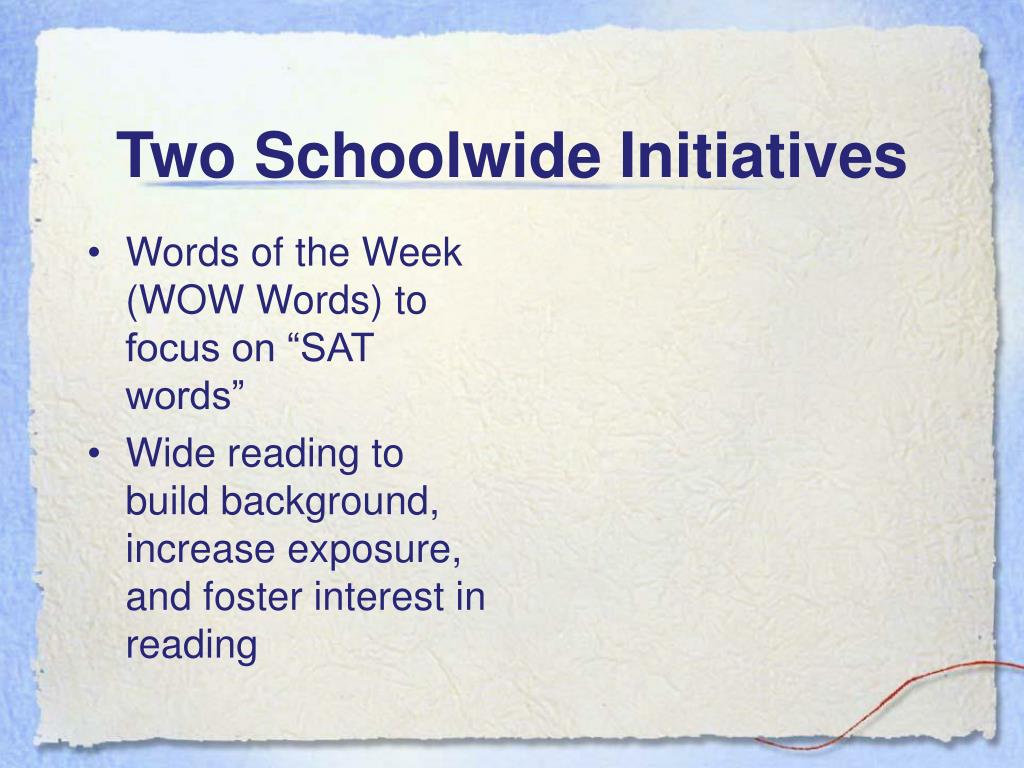 Two Schoolwide Initiatives

• Words of the Week (WOW Words) to focus on “SAT words”
• Wide reading to build background, increase exposure, and foster interest in reading